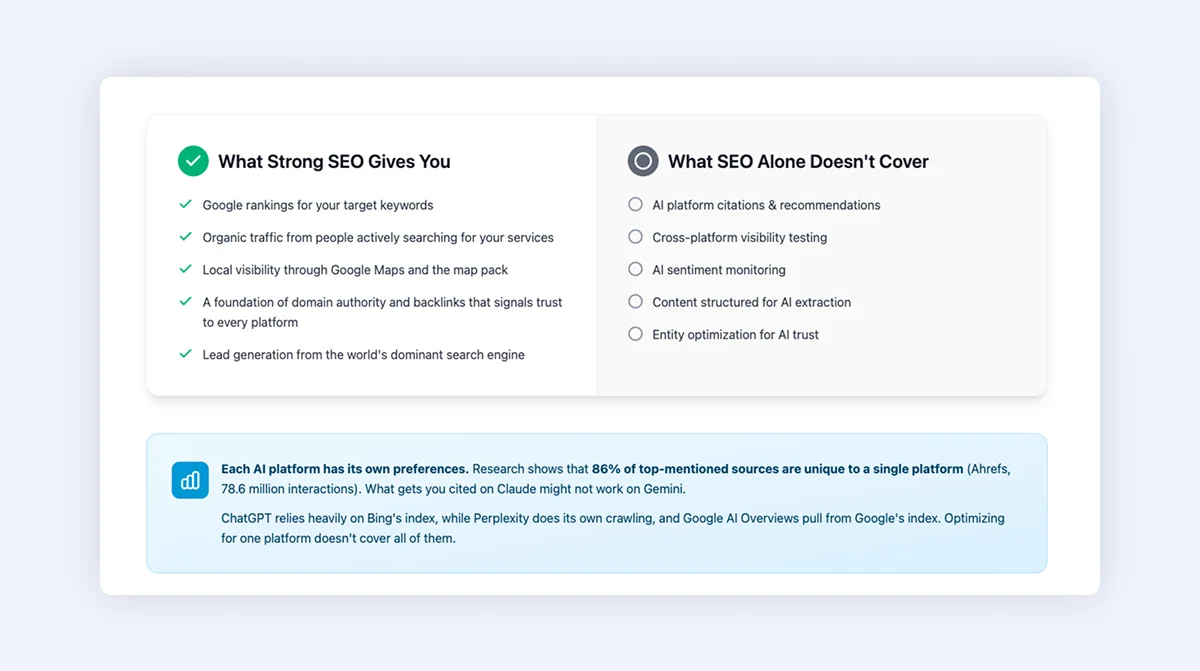 What Strong SEO Gives You

Google rankings for your target keywords

Organic traffic from people actively searching for your services

Local visibility through Google Maps and the map pack

A foundation of domain authority and backlinks that signals trust to every platform

Lead generation from the world's dominant search engine

What SEO Alone Doesn't Cover

AI platform citations & recommendations

Cross-platform visibility testing

AI sentiment monitoring

Content structured for AI extraction

Entity optimization for AI trust

Each AI platform has its own preferences. Research shows that 86% of top-mentioned sources are unique to a single platform (Ahrefs, 78.6 million interactions). What gets you cited on Claude might not work on Gemini.

ChatGPT relies heavily on Bing's index, while Perplexity does its own crawling, and Google AI Overviews pull from Google's index. Optimizing for one platform doesn't cover all of them.